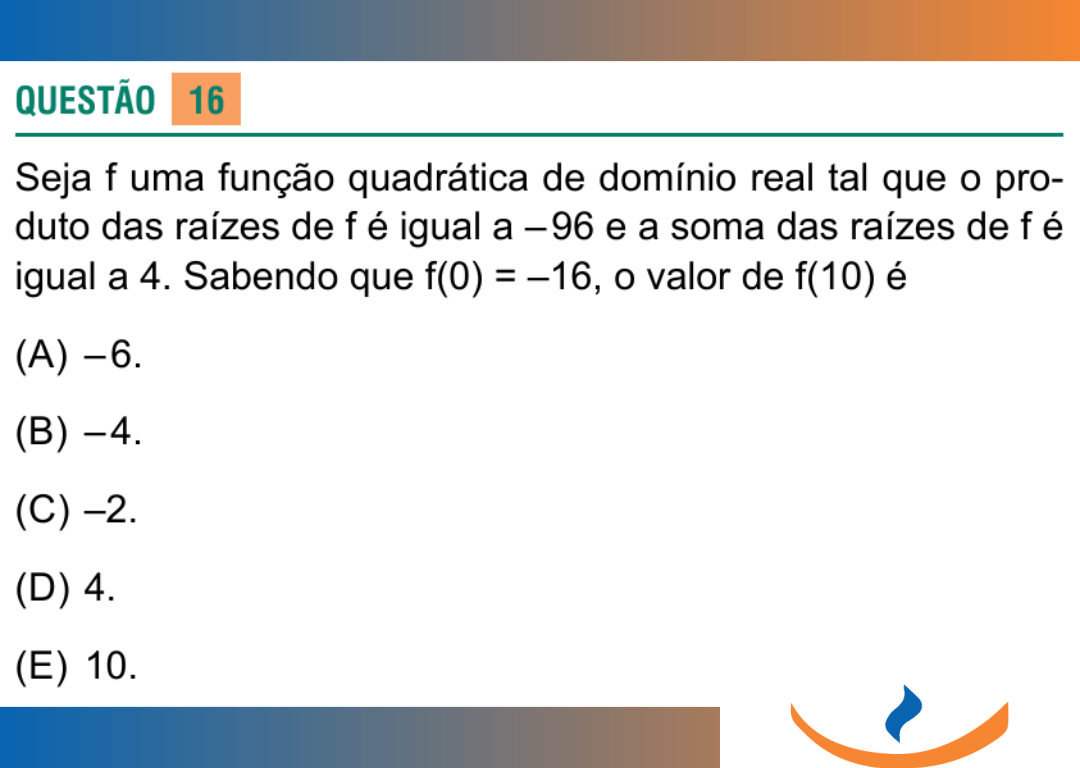 QUESTÃO 16

Seja f uma função quadrática de domínio real tal que o produto das raízes de f é igual a $-96$ e a soma das raízes de f é igual a 4. Sabendo que $f(0) = -16$, o valor de $f(10)$ é

(A) $-6$.

(B) $-4$.

(C) $-2$.

(D) 4.

(E) 10.